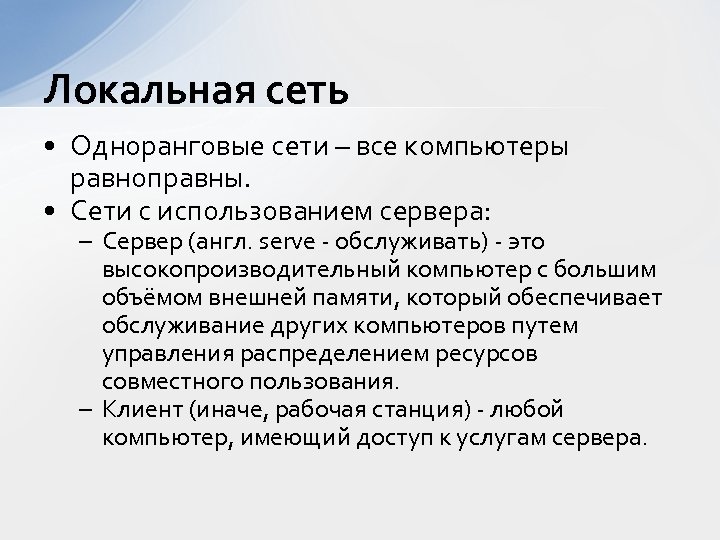 Локальная сеть

• Одноранговые сети – все компьютеры равноправны.
• Сети с использованием сервера:
– Сервер (англ. serve - обслуживать) - это высокопроизводительный компьютер с большим объёмом внешней памяти, который обеспечивает обслуживание других компьютеров путем управления распределением ресурсов совместного пользования.
– Клиент (иначе, рабочая станция) - любой компьютер, имеющий доступ к услугам сервера.